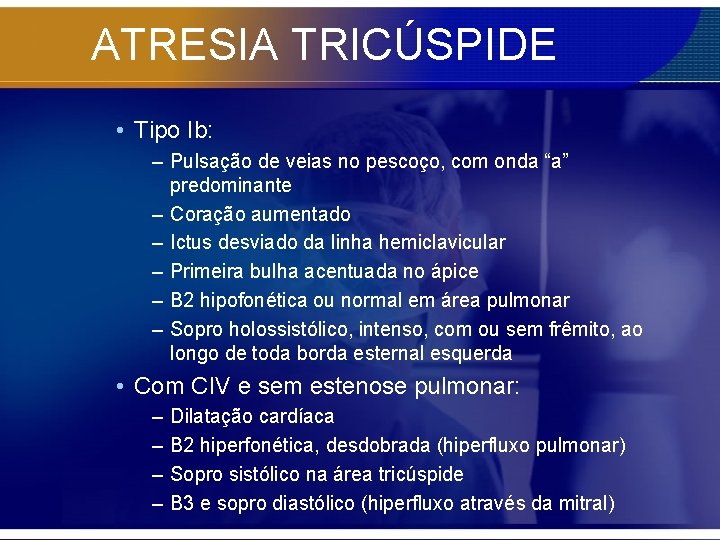 ATRESIA TRICÚSPIDE

• Tipo Ib:
– Pulsação de veias no pescoço, com onda “a” predominante
– Coração aumentado
– Ictus desviado da linha hemiclavicular
– Primeira bulha acentuada no ápice
– B2 hipofonética ou normal em área pulmonar
– Sopro holossistólico, intenso, com ou sem frêmito, ao longo de toda borda esternal esquerda

• Com CIV e sem estenose pulmonar:
– Dilatação cardíaca
– B2 hiperfonética, desdobrada (hiperfluxo pulmonar)
– Sopro sistólico na área tricúspide
– B3 e sopro diastólico (hiperfluxo através da mitral)